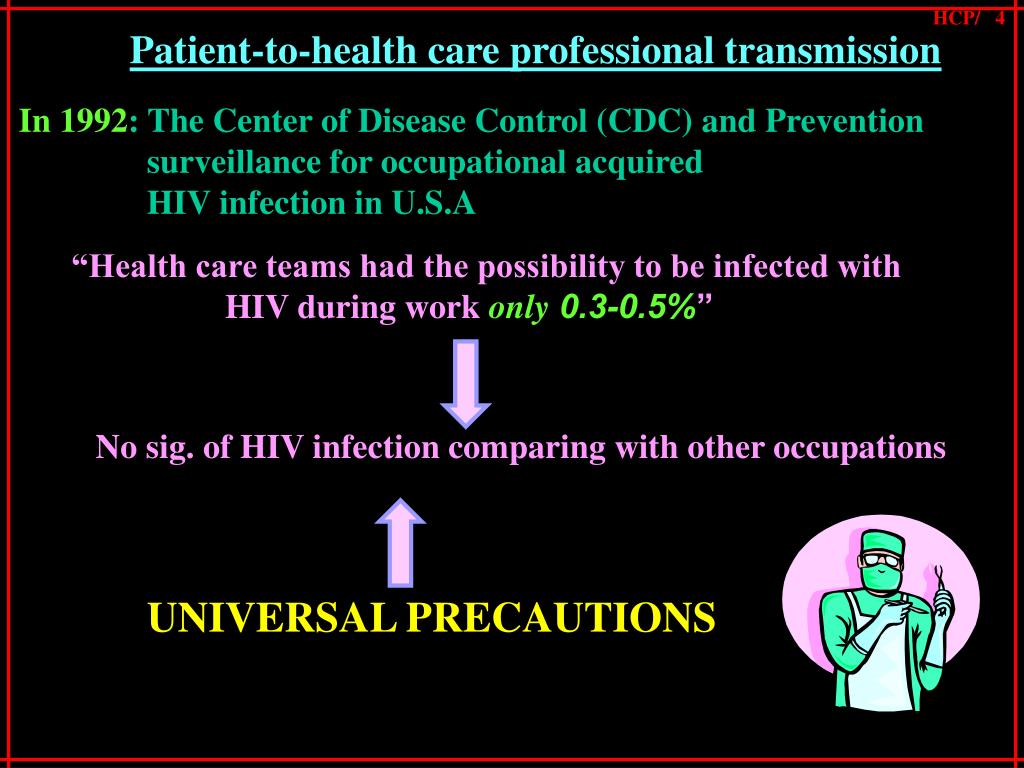 HCP/ 4

Patient-to-health care professional transmission

In 1992: The Center of Disease Control (CDC) and Prevention surveillance for occupational acquired HIV infection in U.S.A

“Health care teams had the possibility to be infected with HIV during work only 0.3-0.5%”

No sig. of HIV infection comparing with other occupations

UNIVERSAL PRECAUTIONS